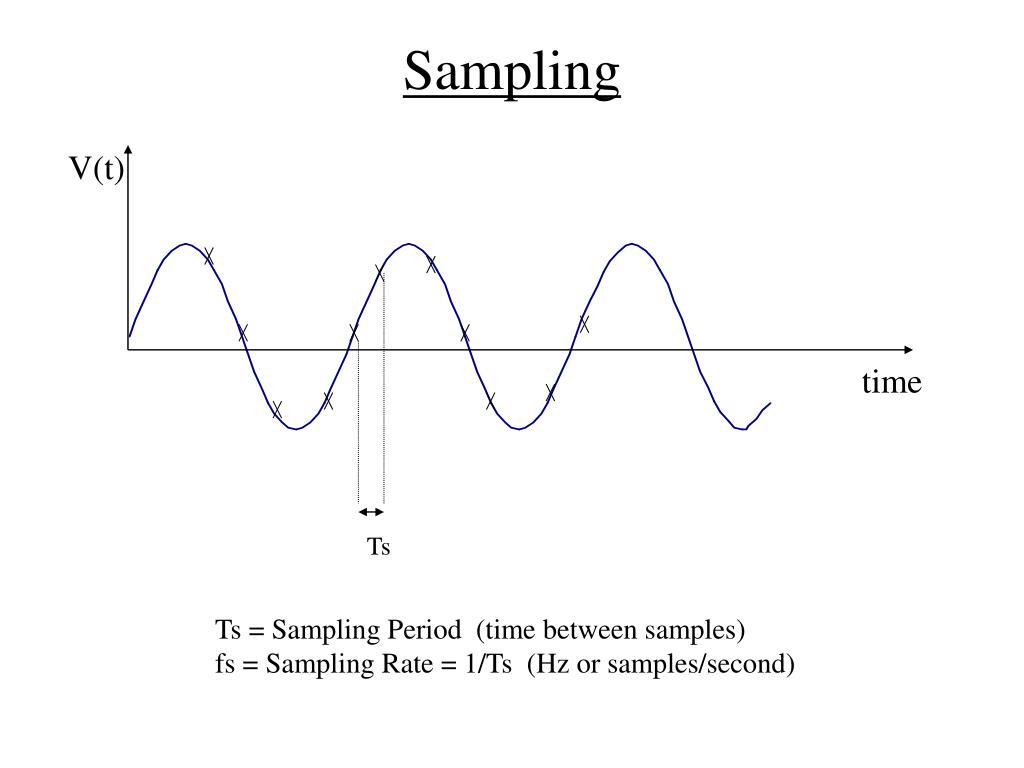 Sampling

V(t)

time

Ts

Ts = Sampling Period (time between samples)
fs = Sampling Rate = 1/Ts (Hz or samples/second)